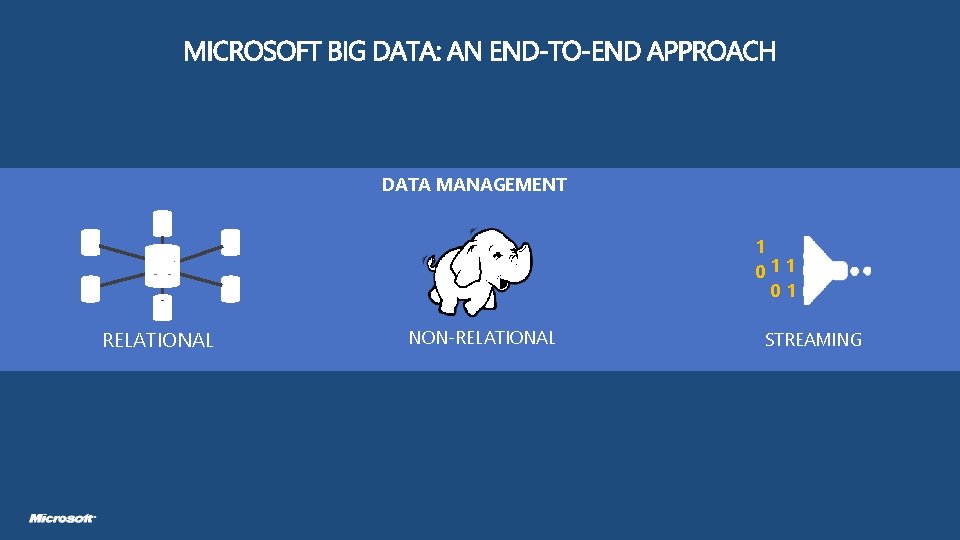 MICROSOFT BIG DATA: AN END-TO-END APPROACH

DATA MANAGEMENT

RELATIONAL

NON-RELATIONAL

1
0 1 1
0 1

STREAMING

Microsoft